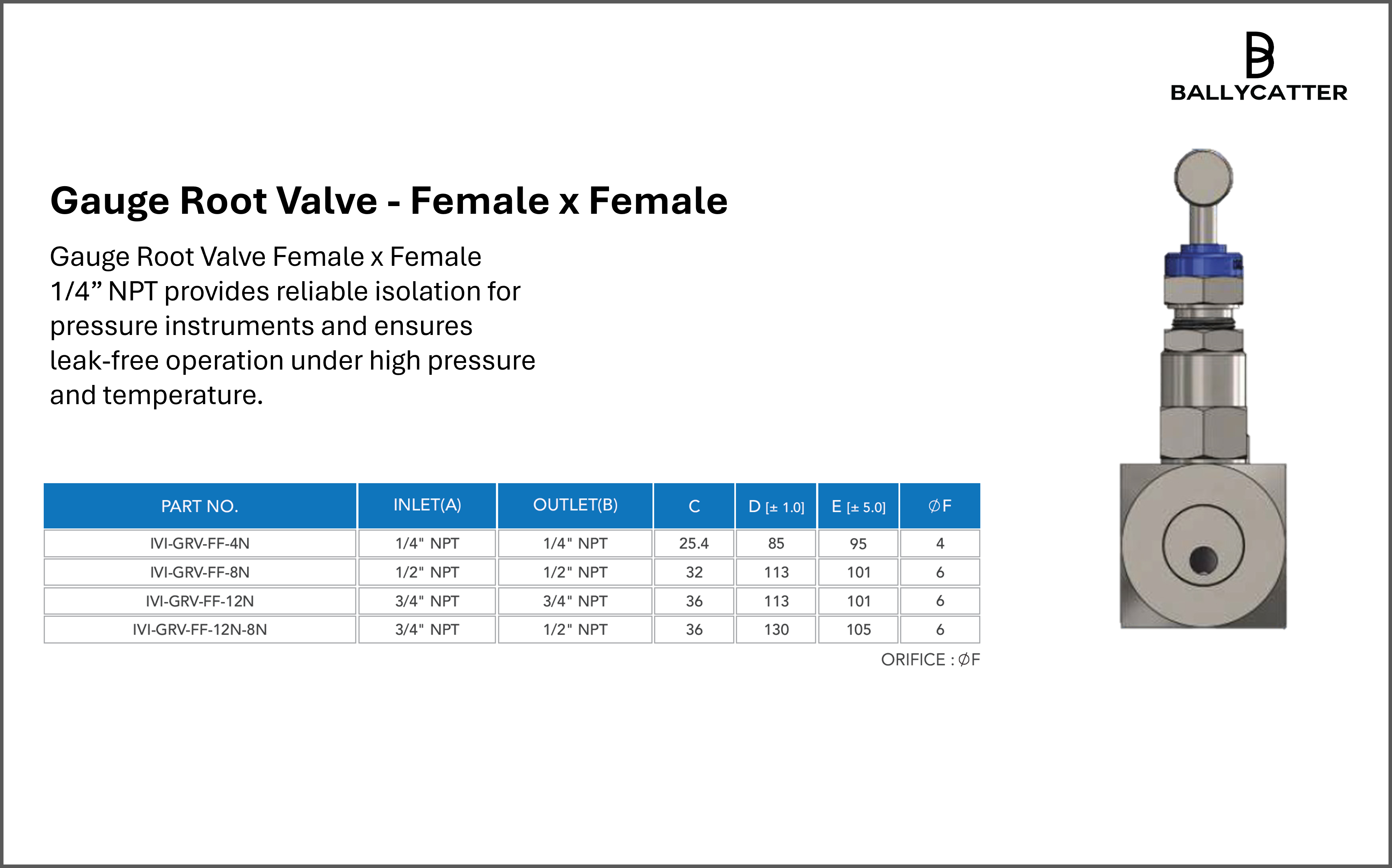 BALLYCATTER

Gauge Root Valve - Female x Female

Gauge Root Valve Female x Female 1/4” NPT provides reliable isolation for pressure instruments and ensures leak-free operation under high pressure and temperature.

| PART NO. | INLET(A) | OUTLET(B) | C | D [± 1.0] | E [± 5.0] | ∅F |
|---|---|---|---|---|---|---|
| IVI-GRV-FF-4N | 1/4" NPT | 1/4" NPT | 25.4 | 85 | 95 | 4 |
| IVI-GRV-FF-8N | 1/2" NPT | 1/2" NPT | 32 | 113 | 101 | 6 |
| IVI-GRV-FF-12N | 3/4" NPT | 3/4" NPT | 36 | 113 | 101 | 6 |
| IVI-GRV-FF-12N-8N | 3/4" NPT | 1/2" NPT | 36 | 130 | 105 | 6 |

ORIFICE : ∅F